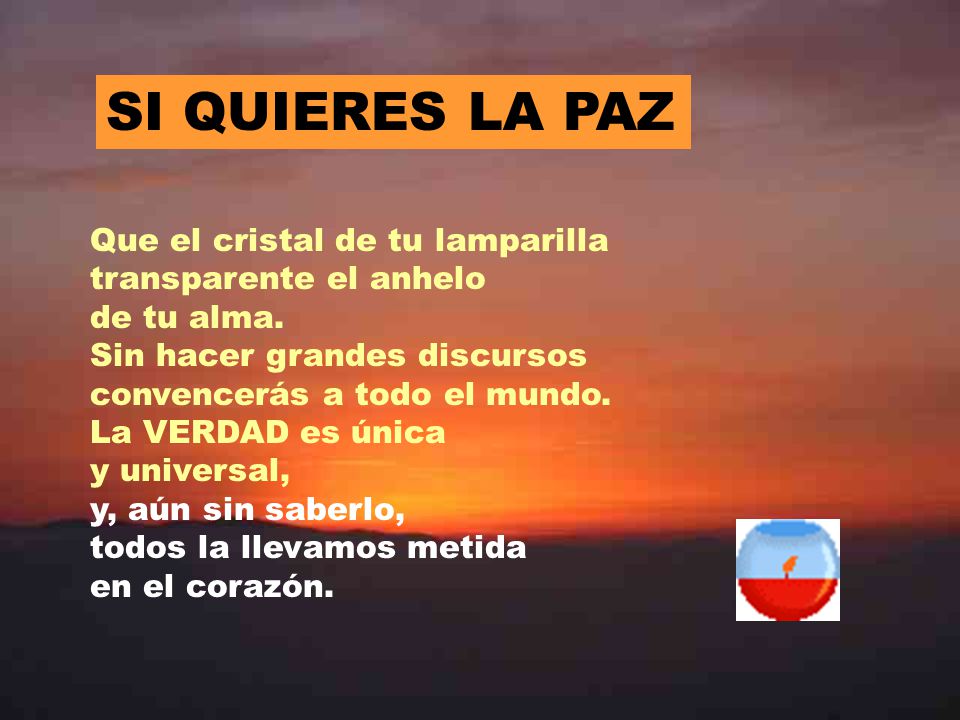 SI QUIERES LA PAZ

Que el cristal de tu lamparilla
transparente el anhelo
de tu alma.
Sin hacer grandes discursos
convencerás a todo el mundo.
La VERDAD es única
y universal,
y, aún sin saberlo,
todos la llevamos metida
en el corazón.